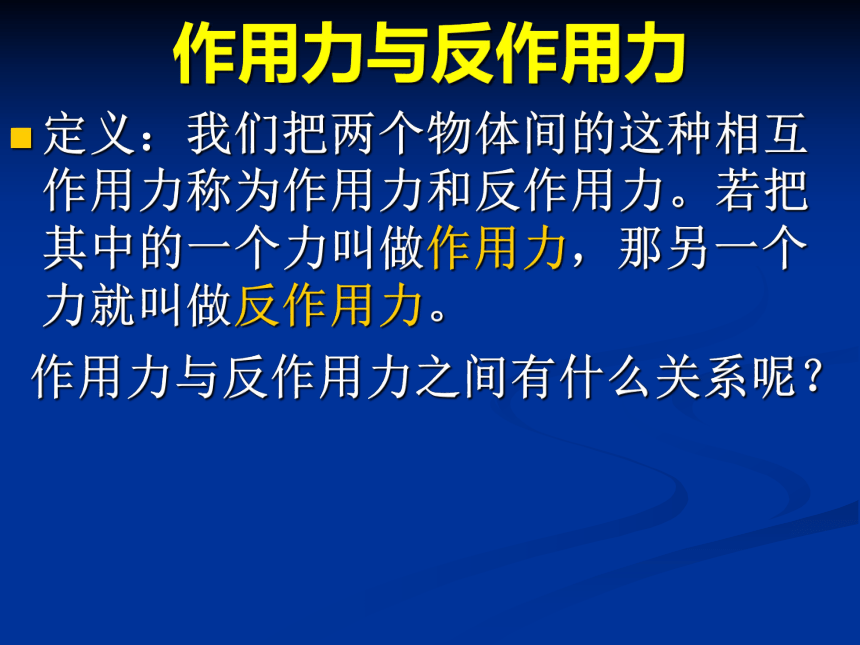 作用力与反作用力

定义：我们把两个物体间的这种相互作用力称为作用力和反作用力。若把其中的一个力叫做作用力，那另一个力就叫做反作用力。

作用力与反作用力之间有什么关系呢？